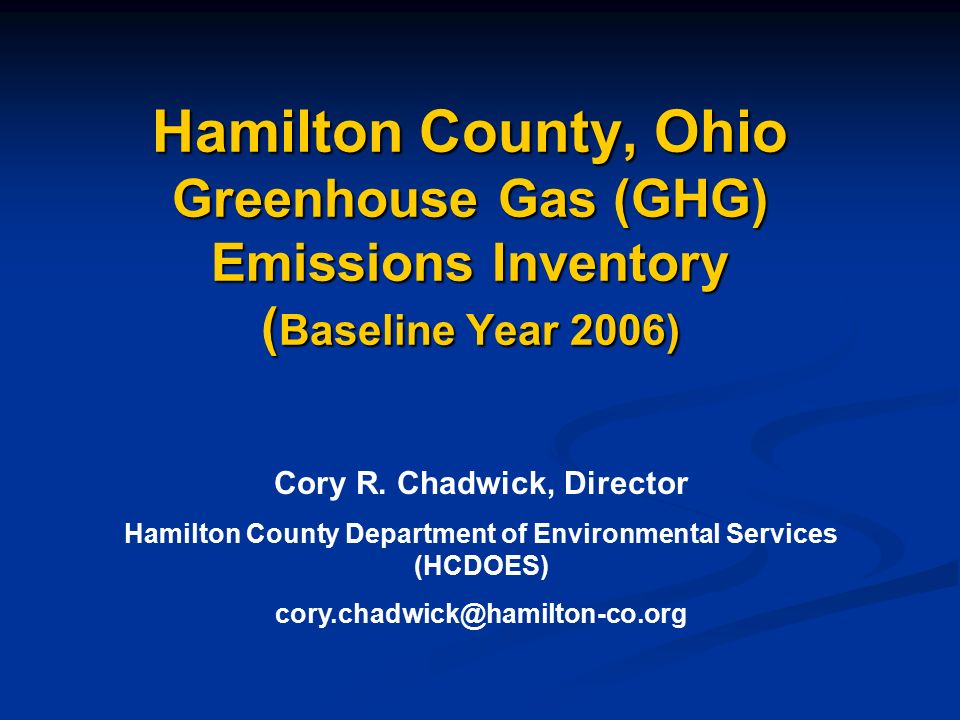 Hamilton County, Ohio
Greenhouse Gas (GHG)
Emissions Inventory
(Baseline Year 2006)

Cory R. Chadwick, Director

Hamilton County Department of Environmental Services (HCDOES)

cory.chadwick@hamilton-co.org